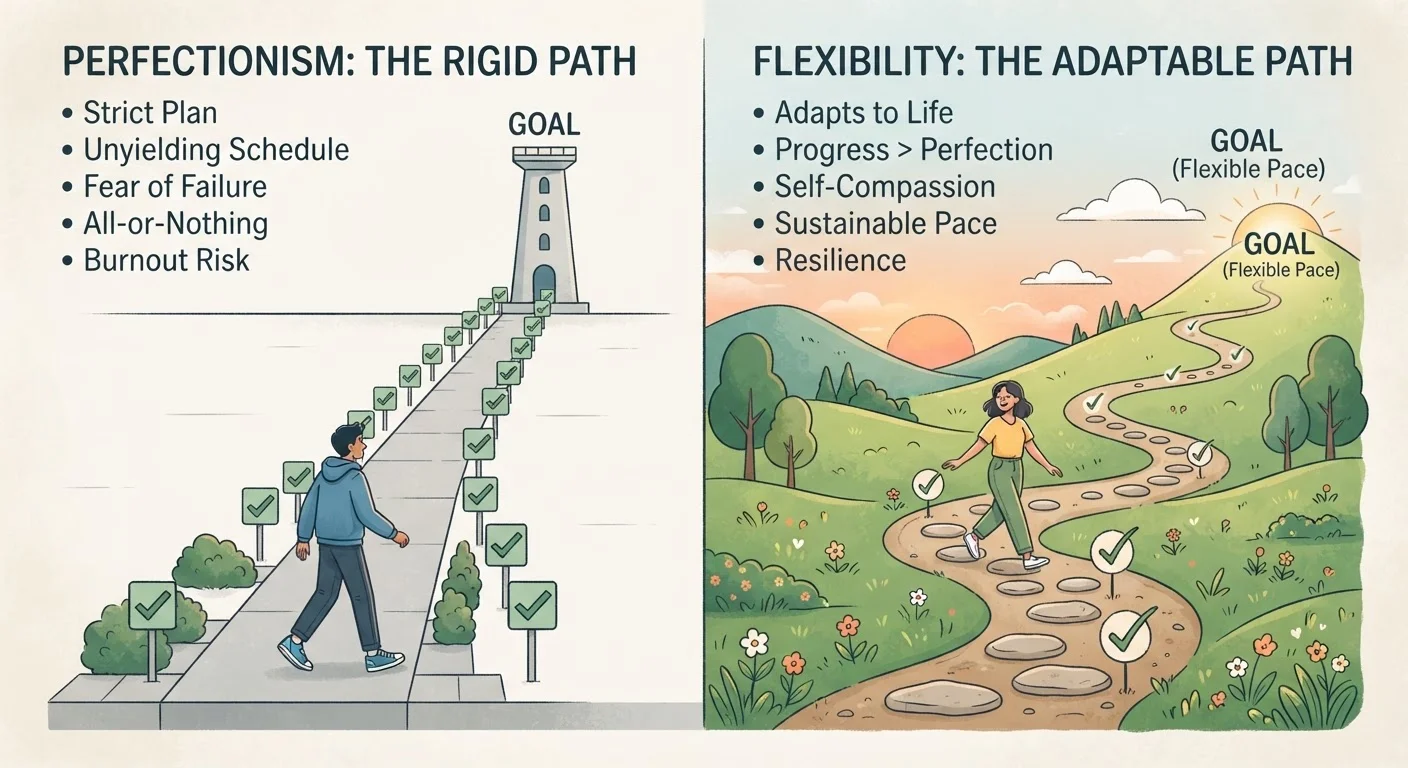 PERFECTIONISM: THE RIGID PATH

• Strict Plan
• Unyielding Schedule
• Fear of Failure
• All-or-Nothing
• Burnout Risk

GOAL

FLEXIBILITY: THE ADAPTABLE PATH

• Adapts to Life
• Progress > Perfection
• Self-Compassion
• Sustainable Pace
• Resilience

GOAL
(Flexible Pace)

GOAL
(Flexible Pace)